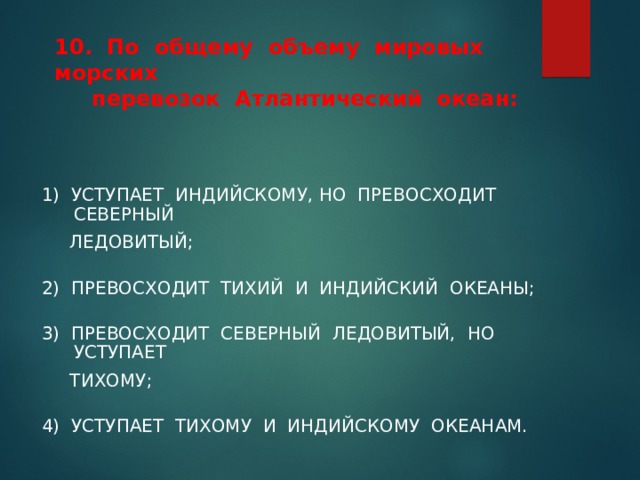 10. По общему объему мировых морских перевозок Атлантический океан:

1) УСТУПАЕТ ИНДИЙСКОМУ, НО ПРЕВОСХОДИТ СЕВЕРНЫЙ ЛЕДОВИТЫЙ;

2) ПРЕВОСХОДИТ ТИХИЙ И ИНДИЙСКИЙ ОКЕАНЫ;

3) ПРЕВОСХОДИТ СЕВЕРНЫЙ ЛЕДОВИТЫЙ, НО УСТУПАЕТ ТИХОМУ;

4) УСТУПАЕТ ТИХОМУ И ИНДИЙСКОМУ ОКЕАНАМ.